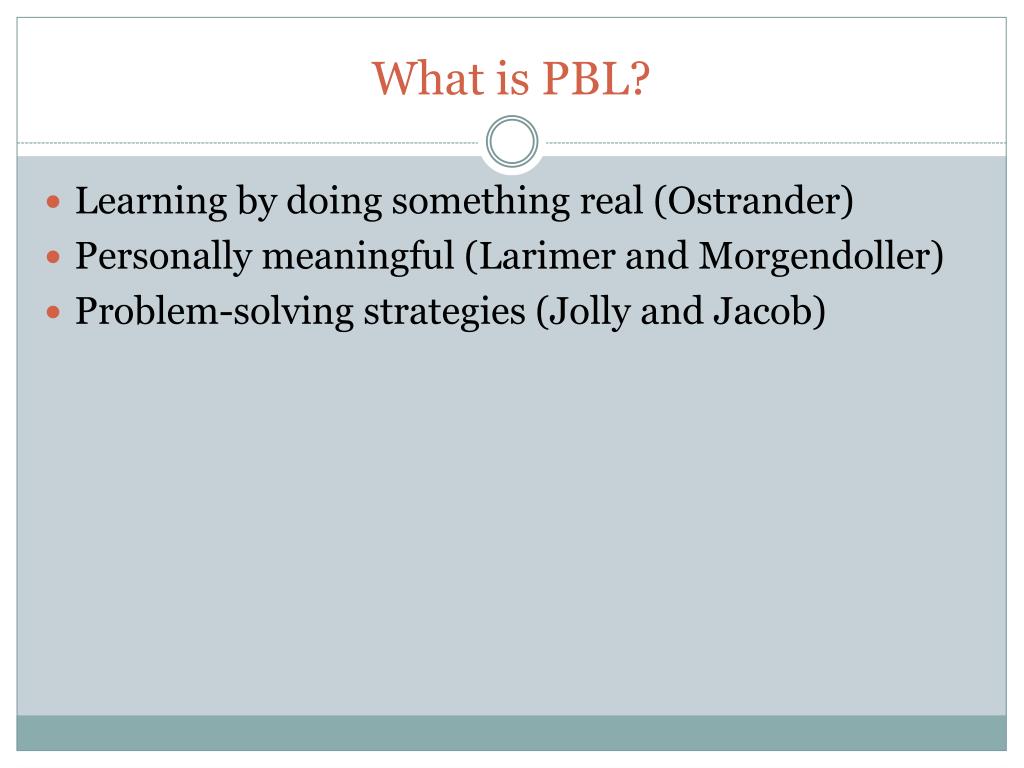 What is PBL?

- Learning by doing something real (Ostrander)
- Personally meaningful (Larimer and Morgendoller)
- Problem-solving strategies (Jolly and Jacob)